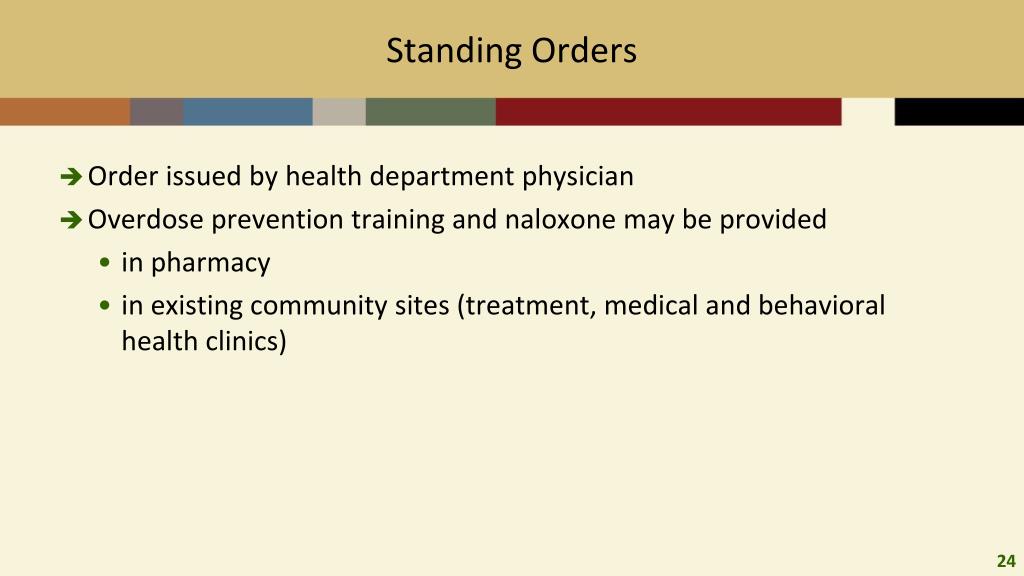 Standing Orders

➔ Order issued by health department physician

➔ Overdose prevention training and naloxone may be provided

• in pharmacy

• in existing community sites (treatment, medical and behavioral health clinics)

24